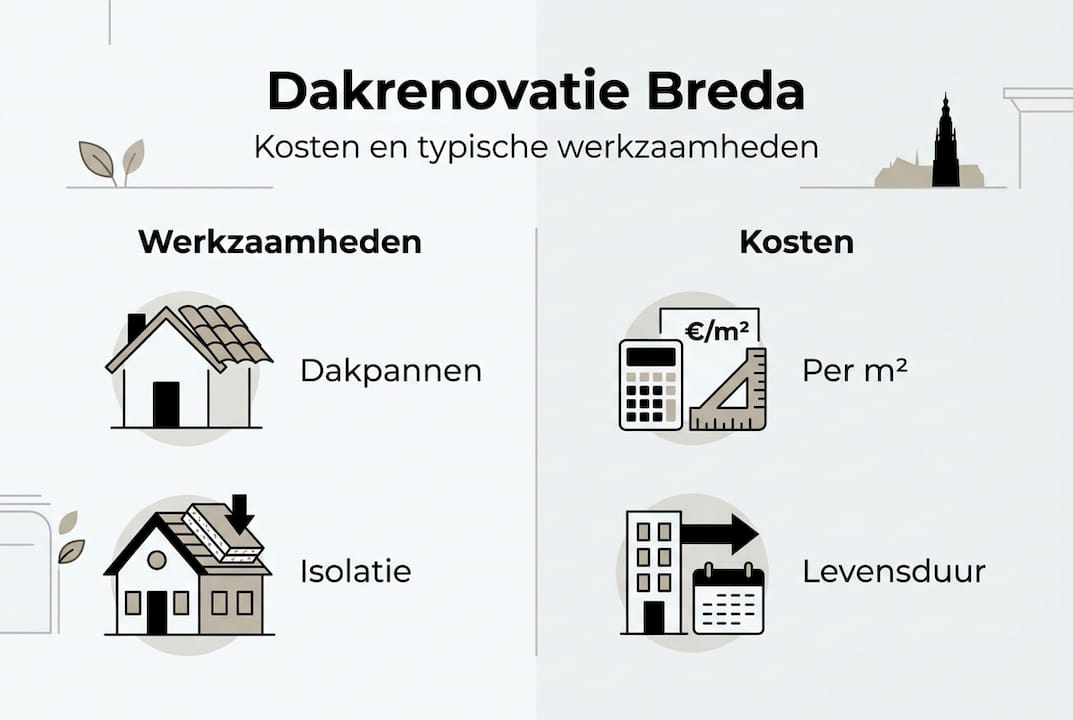 Dakrenovatie Breda

Kosten en typische werkzaamheden

Werkzaamheden

Dakpannen

Isolatie

Kosten

€/m²

Per m²

Levensduur